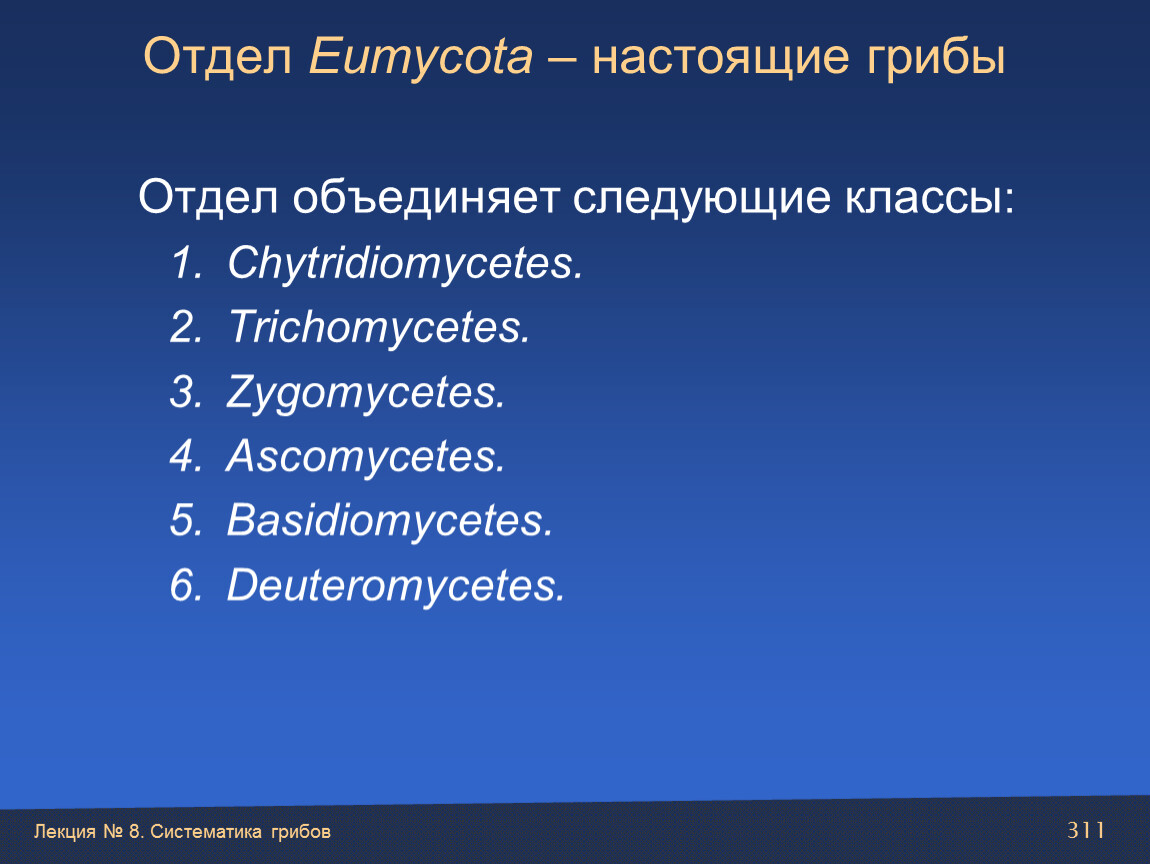 Отдел Eumycota – настоящие грибы

Отдел объединяет следующие классы:
1. Chytridiomycetes.
2. Trichomycetes.
3. Zygomycetes.
4. Ascomycetes.
5. Basidiomycetes.
6. Deuteromycetes.

Лекция № 8. Систематика грибов

311